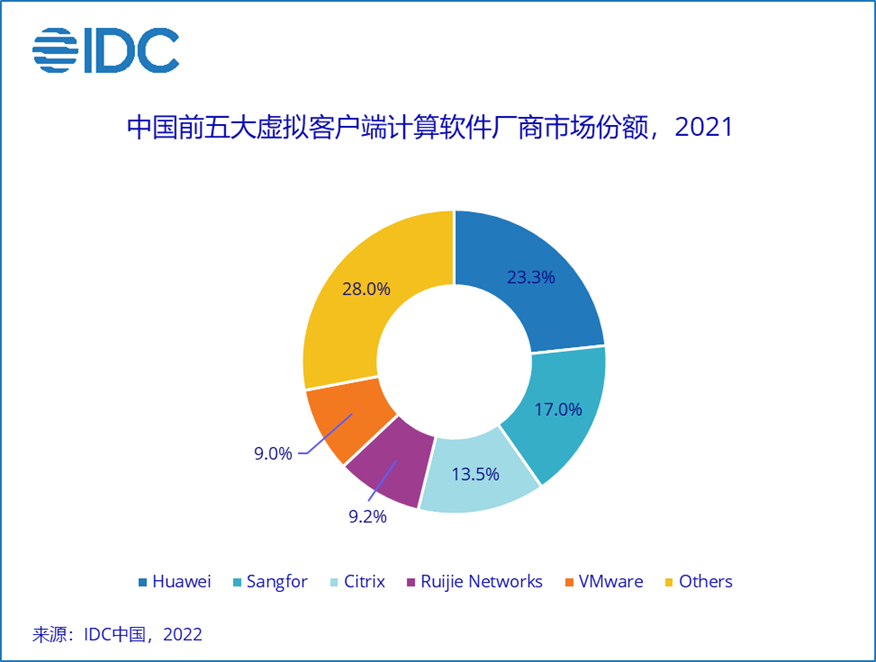 IDC

中国前五大虚拟客户端计算软件厂商市场份额，2021

23.3%
17.0%
13.5%
9.2%
9.0%
28.0%

Huawei
Sangfor
Citrix
Ruijie Networks
VMware
Others

来源：IDC中国，2022